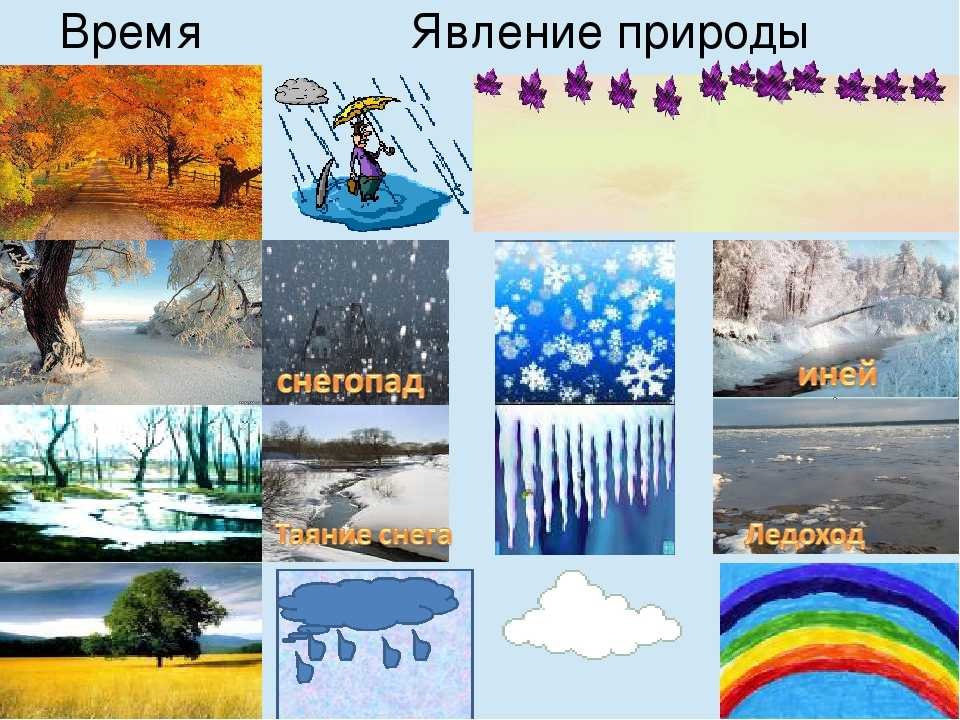 Время Явление природы

снегопад

иней

Таяние снега

Ледоход